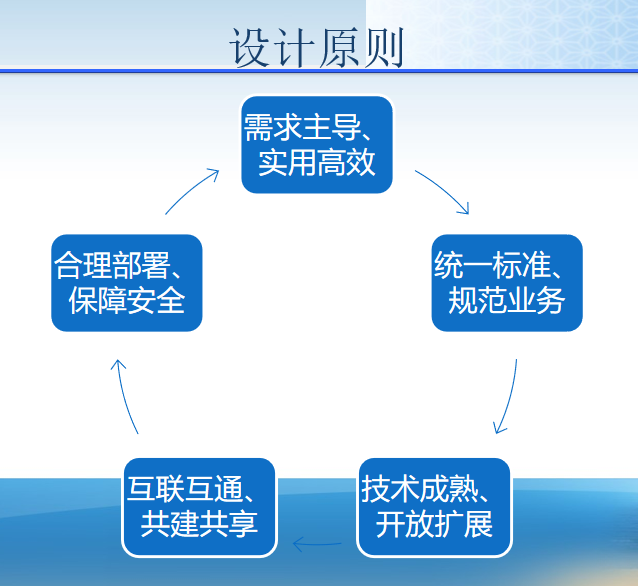 设计原则

需求主导、实用高效

统一标准、规范业务

技术成熟、开放扩展

互联互通、共建共享

合理部署、保障安全